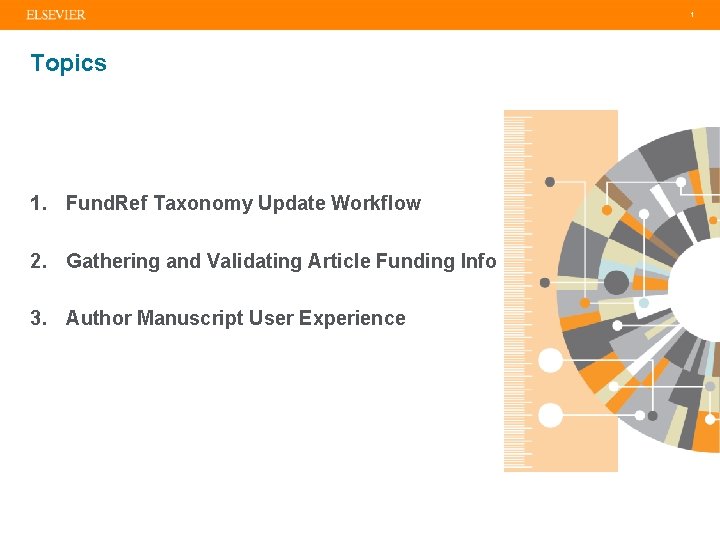 ELSEVIER

1

Topics

1. FundRef Taxonomy Update Workflow

2. Gathering and Validating Article Funding Info

3. Author Manuscript User Experience